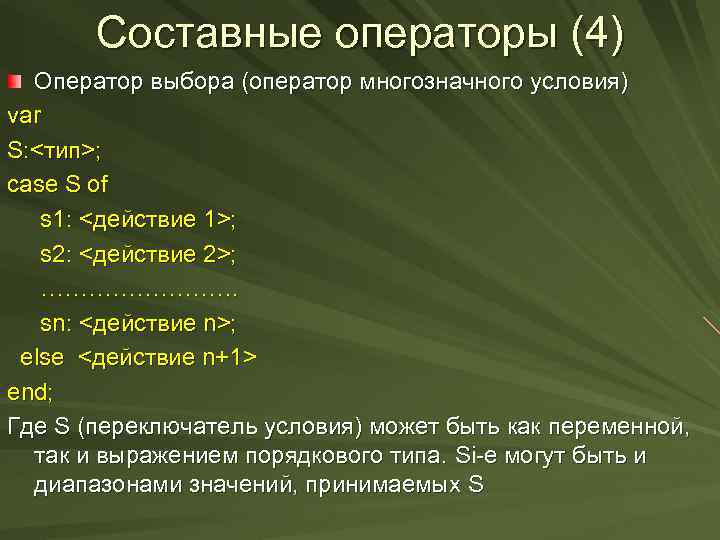 Составные операторы (4)

Оператор выбора (оператор многозначного условия)

var
S:<тип>;
case S of
s1: <действие 1>;
s2: <действие 2>;
……………………
sn: <действие n>;
else <действие n+1>
end;

Где S (переключатель условия) может быть как переменной, так и выражением порядкового типа. Si-е могут быть и диапазонами значений, принимаемых S